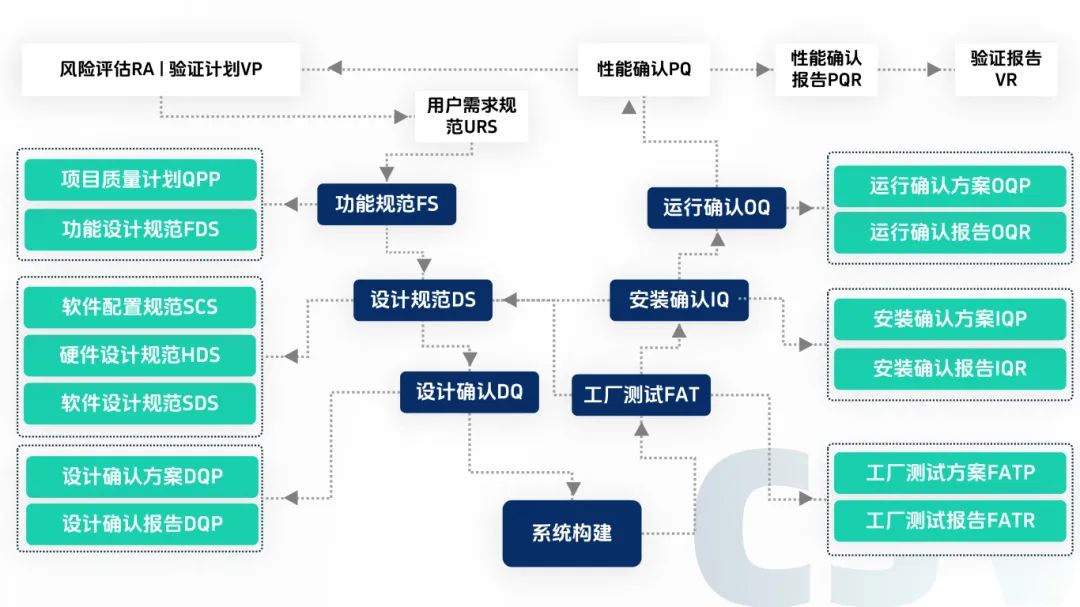 风险评估RA | 验证计划VP

性能确认PQ

性能确认报告PQR

验证报告VR

用户需求规范URS

项目质量计划QPP

功能设计规范FDS

功能规范FS

运行确认OQ

运行确认方案OQP

运行确认报告OQR

软件配置规范SCS

硬件设计规范HDS

软件设计规范SDS

设计规范DS

安装确认IQ

安装确认方案IQP

安装确认报告IQR

设计确认DQ

工厂测试FAT

设计确认方案DQP

设计确认报告DQP

系统构建

工厂测试方案FATP

工厂测试报告FATR